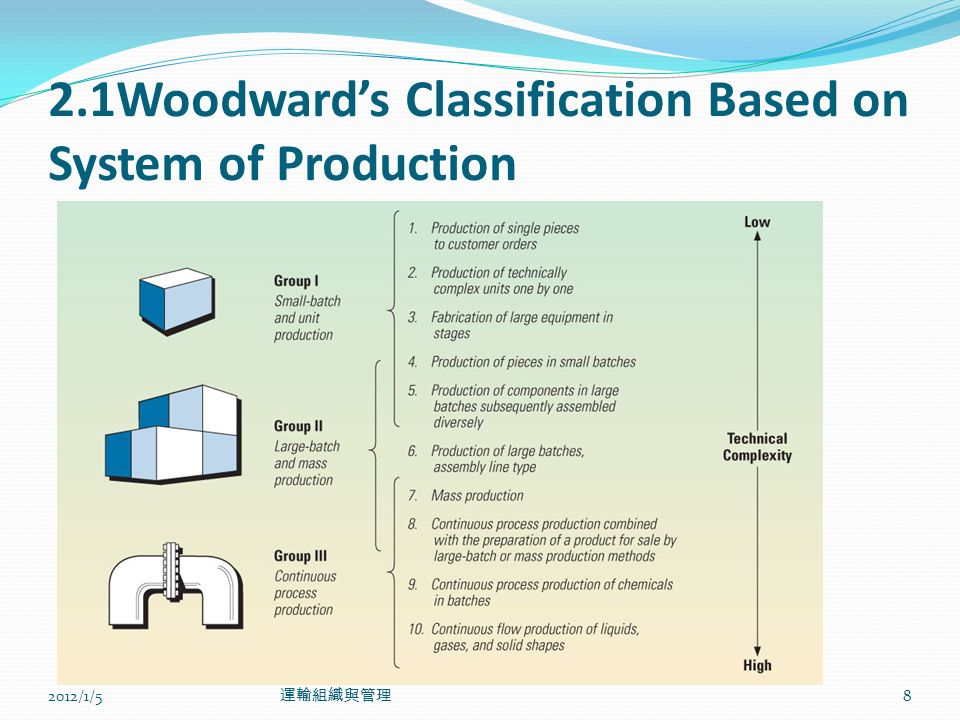 2.1Woodward's Classification Based on System of Production

Group I
Small-batch and unit production

Group II
Large-batch and mass production

Group III
Continuous process production

1. Production of single pieces to customer orders
2. Production of technically complex units one by one
3. Fabrication of large equipment in stages
4. Production of pieces in small batches
5. Production of components in large batches subsequently assembled diversely
6. Production of large batches, assembly line type
7. Mass production
8. Continuous process production combined with the preparation of a product for sale by large-batch or mass production methods
9. Continuous process production of chemicals in batches
10. Continuous flow production of liquids, gases, and solid shapes

Low
Technical Complexity
High

2012/1/5
運輸組織與管理
8